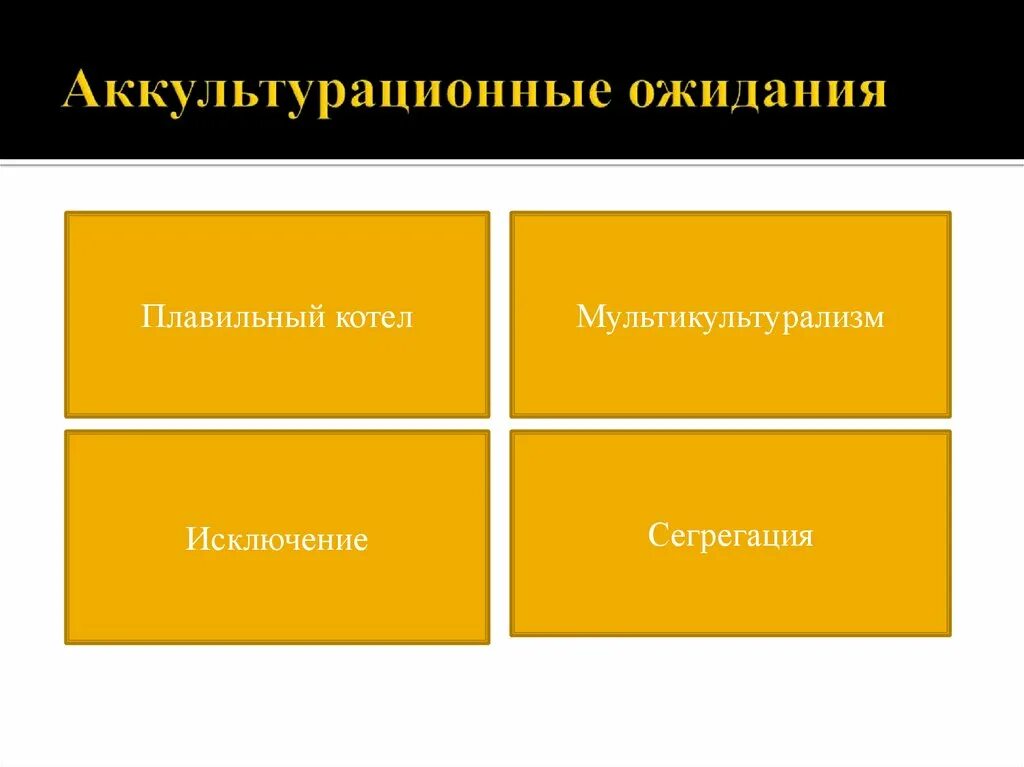 Аккультурационные ожидания

Плавильный котел

Мультикультурализм

Исключение

Сегрегация